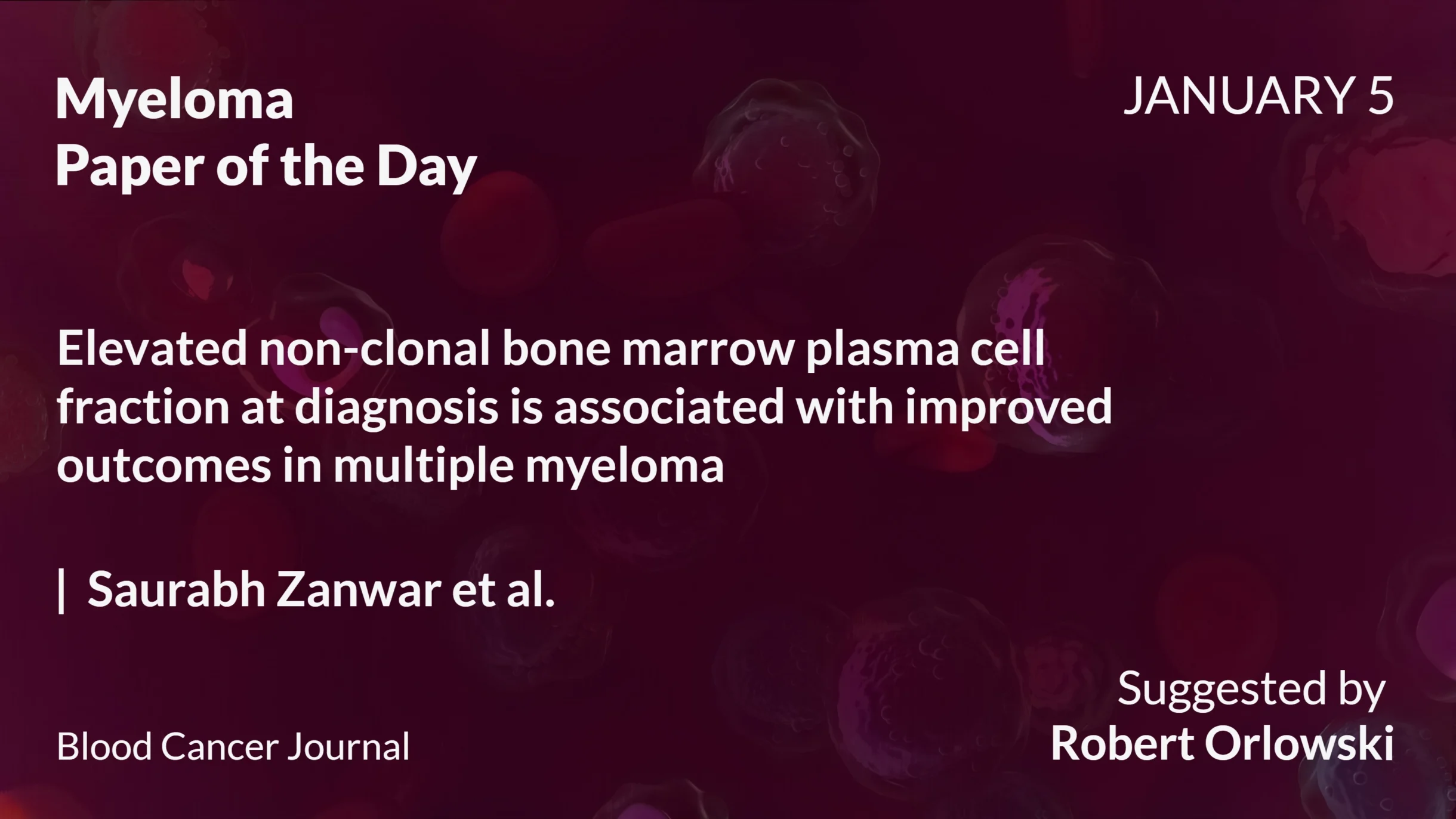 Myeloma
Paper of the Day

JANUARY 5

Elevated non-clonal bone marrow plasma cell fraction at diagnosis is associated with improved outcomes in multiple myeloma

| Saurabh Zanwar et al.

Blood Cancer Journal

Suggested by
Robert Orlowski